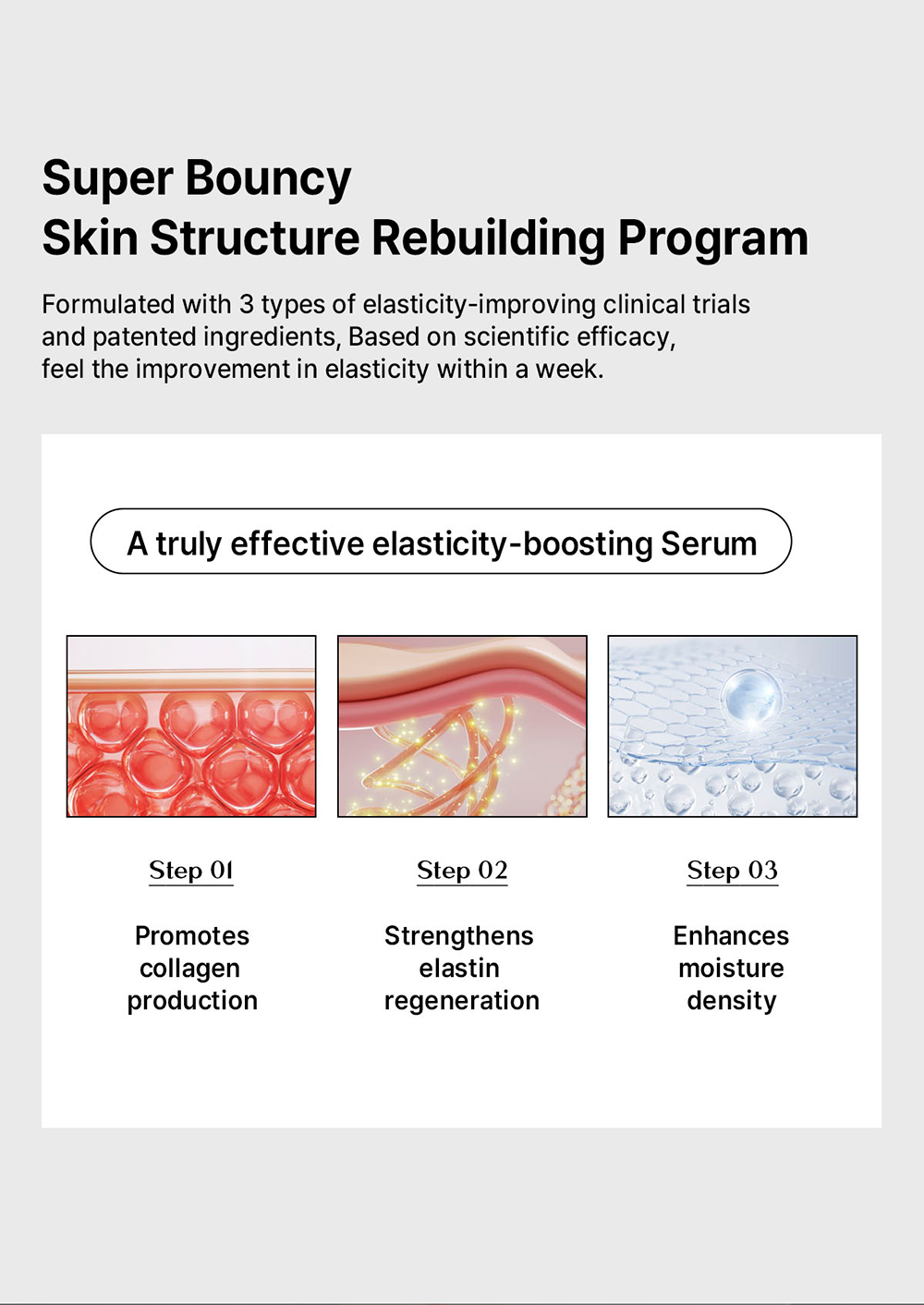 Super Bouncy
Skin Structure Rebuilding Program

Formulated with 3 types of elasticity-improving clinical trials and patented ingredients, Based on scientific efficacy, feel the improvement in elasticity within a week.

A truly effective elasticity-boosting Serum

Step 01

Promotes collagen production

Step 02

Strengthens elastin regeneration

Step 03

Enhances moisture density